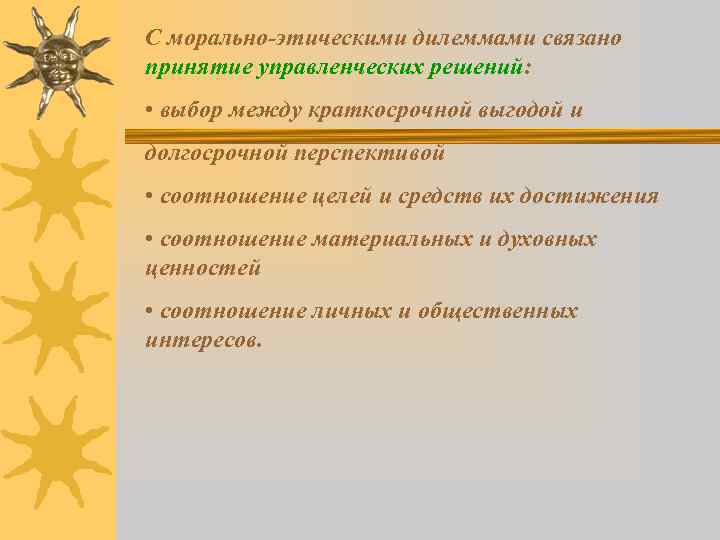 С морально-этическими дилеммами связано принятие управленческих решений:

• выбор между краткосрочной выгодой и долгосрочной перспективой

• соотношение целей и средств их достижения

• соотношение материальных и духовных ценностей

• соотношение личных и общественных интересов.